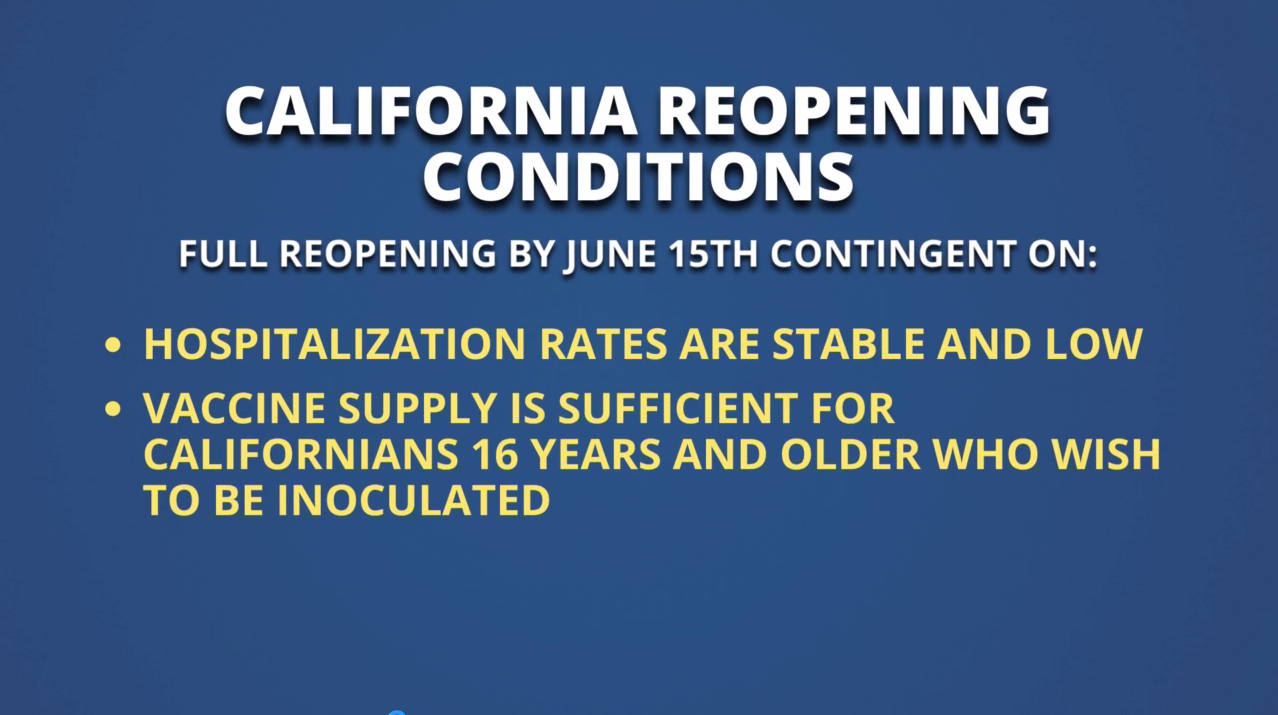 CALIFORNIA REOPENING CONDITIONS

FULL REOPENING BY JUNE 15TH CONTINGENT ON:

• HOSPITALIZATION RATES ARE STABLE AND LOW

• VACCINE SUPPLY IS SUFFICIENT FOR CALIFORNIANS 16 YEARS AND OLDER WHO WISH TO BE INOCULATED